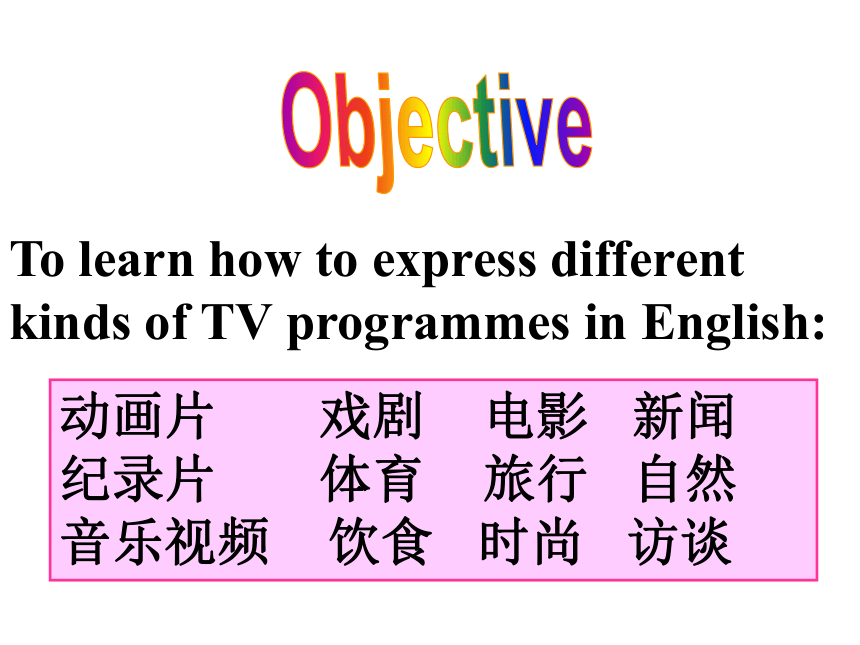 Objective

To learn how to express different kinds of TV programmes in English:

动画片　戏剧　电影　新闻
纪录片　体育　旅行　自然
音乐视频　饮食　时尚　访谈